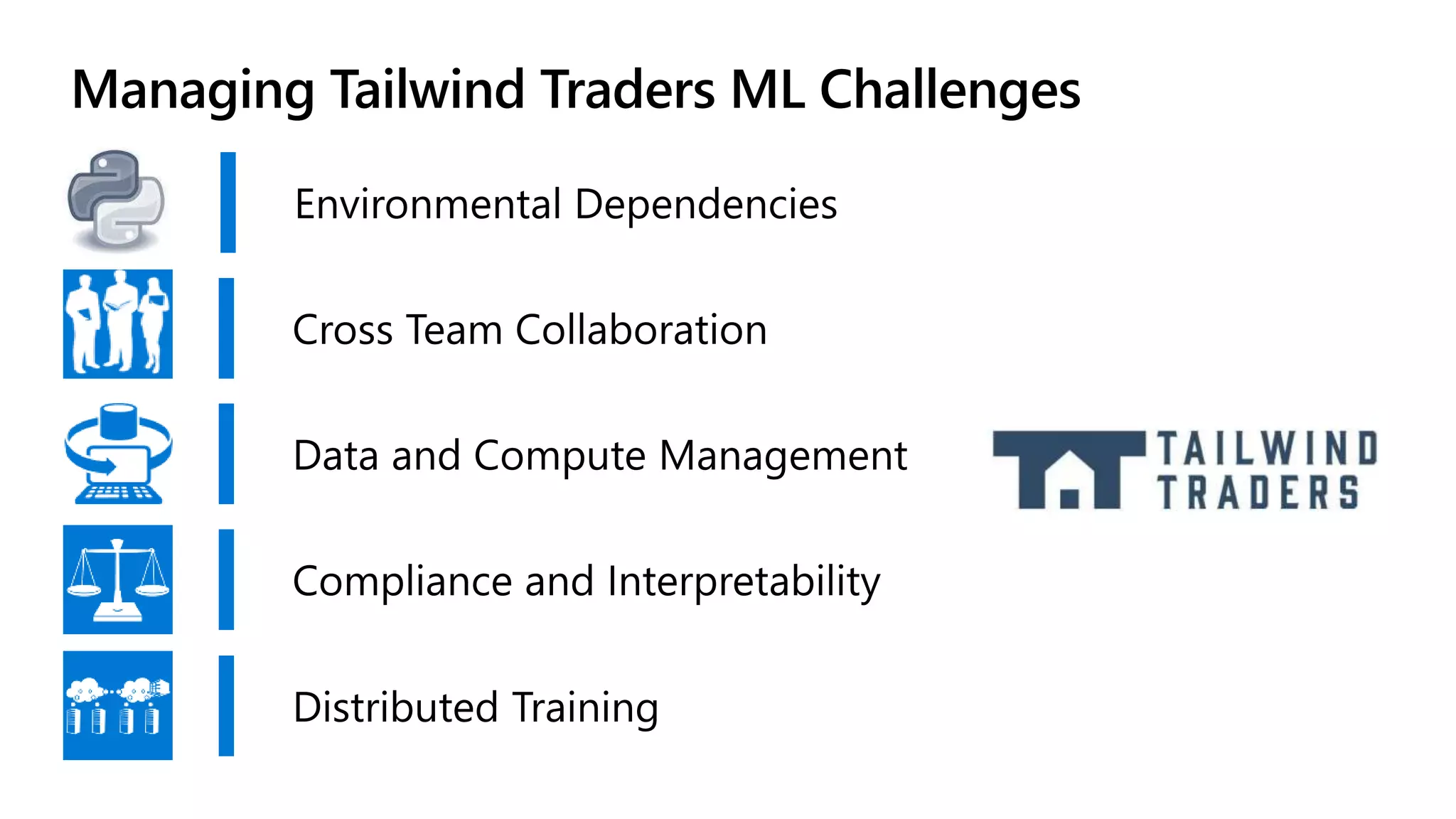 Managing Tailwind Traders ML Challenges

Environmental Dependencies

Cross Team Collaboration

Data and Compute Management

Compliance and Interpretability

Distributed Training

TAILWIND TRADERS